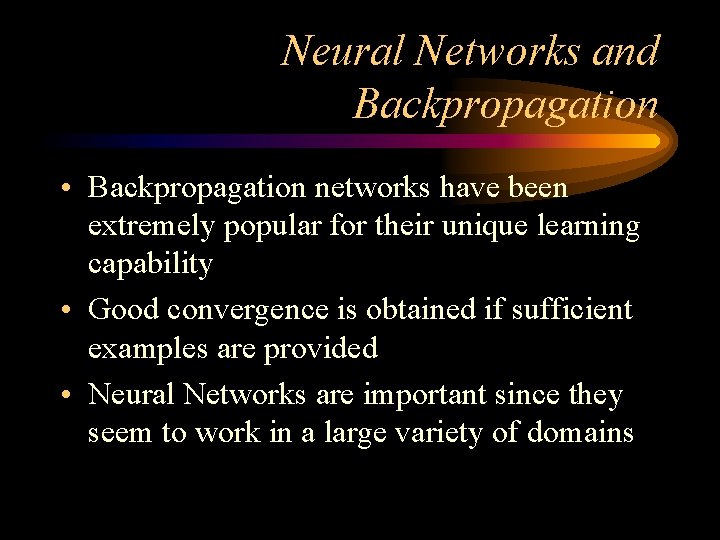 Neural Networks and Backpropagation

• Backpropagation networks have been extremely popular for their unique learning capability

• Good convergence is obtained if sufficient examples are provided

• Neural Networks are important since they seem to work in a large variety of domains